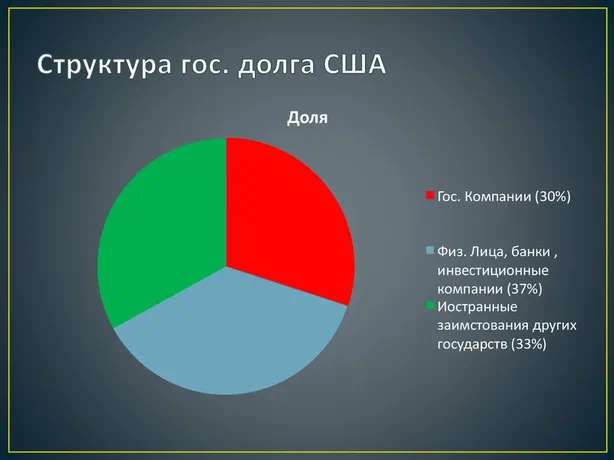 Структура гос. долга США

Доля

Гос. Компании (30%)

Физ. Лица, банки , инвестиционные компании (37%)

Иостранные заимстования других государств (33%)